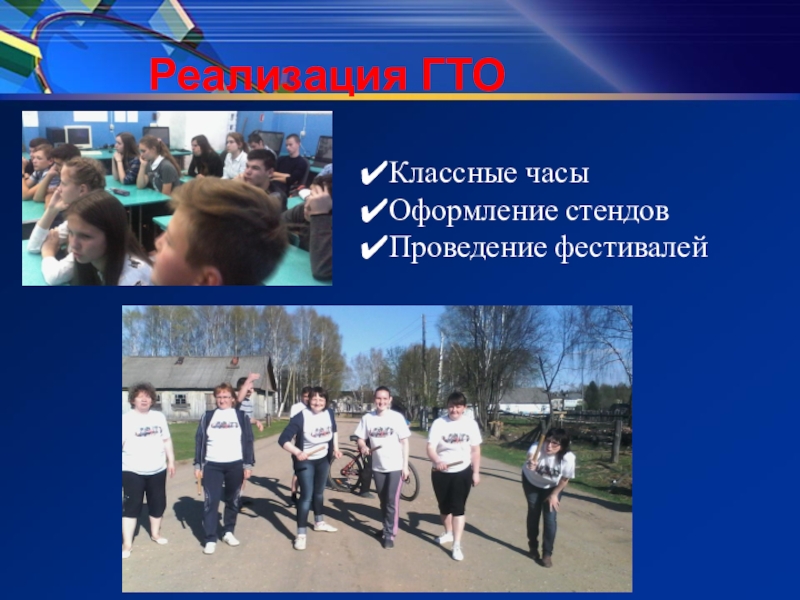 Реализация ГТО

✔Классные часы
✔Оформление стендов
✔Проведение фестивалей